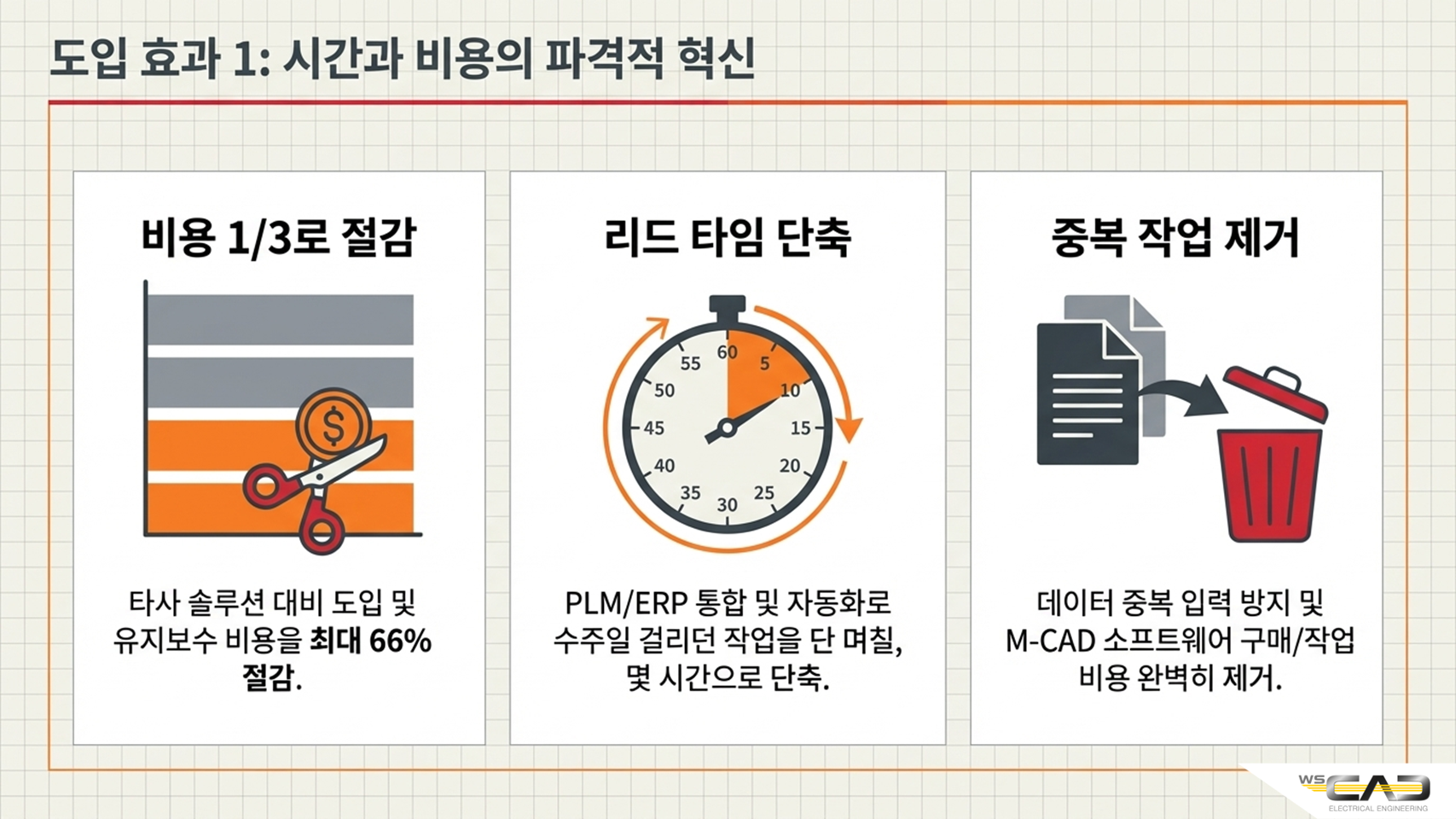 도입 효과 1: 시간과 비용의 파격적 혁신

비용 1/3로 절감

$

타사 솔루션 대비 도입 및 유지보수 비용을 최대 66% 절감.

리드 타임 단축

60
5
10
15
20
25
30
35
40
45
50
55

PLM/ERP 통합 및 자동화로 수주일 걸리던 작업을 단 며칠, 몇 시간으로 단축.

중복 작업 제거

데이터 중복 입력 방지 및 M-CAD 소프트웨어 구매/작업 비용 완벽히 제거.

WS CAD
ELECTRICAL ENGINEERING